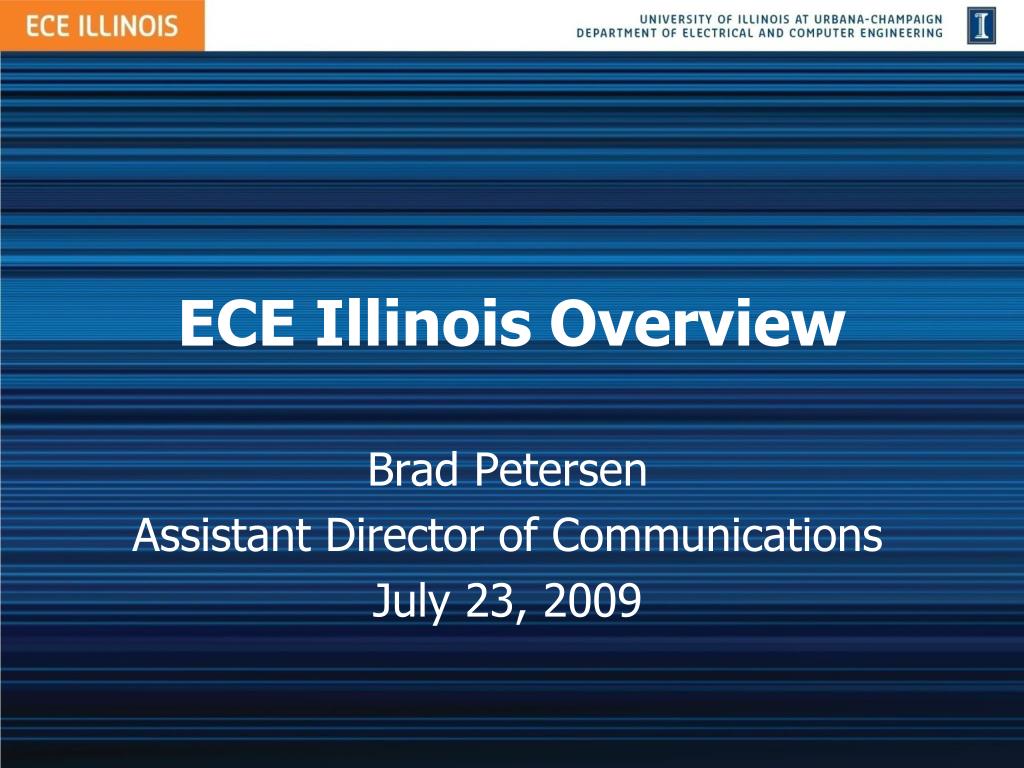 ECE ILLINOIS

UNIVERSITY OF ILLINOIS AT URBANA-CHAMPAIGN
DEPARTMENT OF ELECTRICAL AND COMPUTER ENGINEERING

I

ECE Illinois Overview

Brad Petersen
Assistant Director of Communications
July 23, 2009